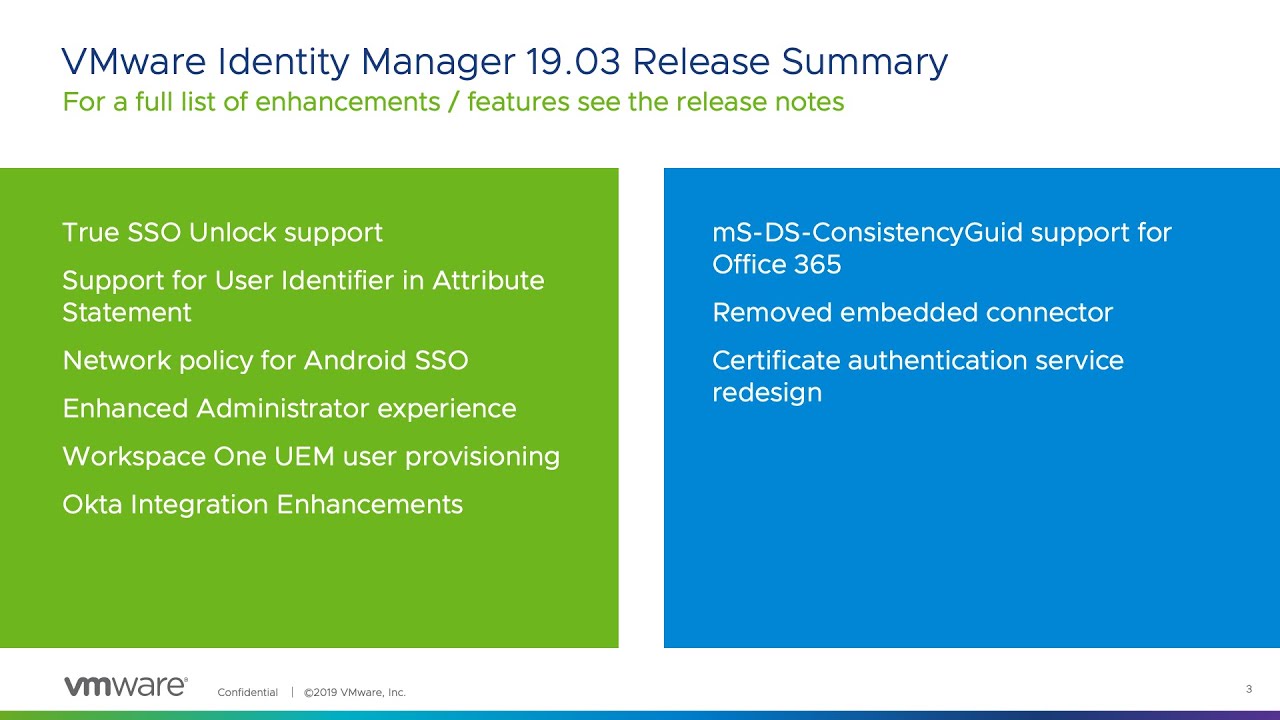 VMware Identity Manager 19.03 Release Summary
For a full list of enhancements / features see the release notes

True SSO Unlock support

Support for User Identifier in Attribute Statement

Network policy for Android SSO

Enhanced Administrator experience

Workspace One UEM user provisioning

Okta Integration Enhancements

mS-DS-ConsistencyGuid support for Office 365

Removed embedded connector

Certificate authentication service redesign

vmware®

Confidential | ©2019 VMware, Inc.

3